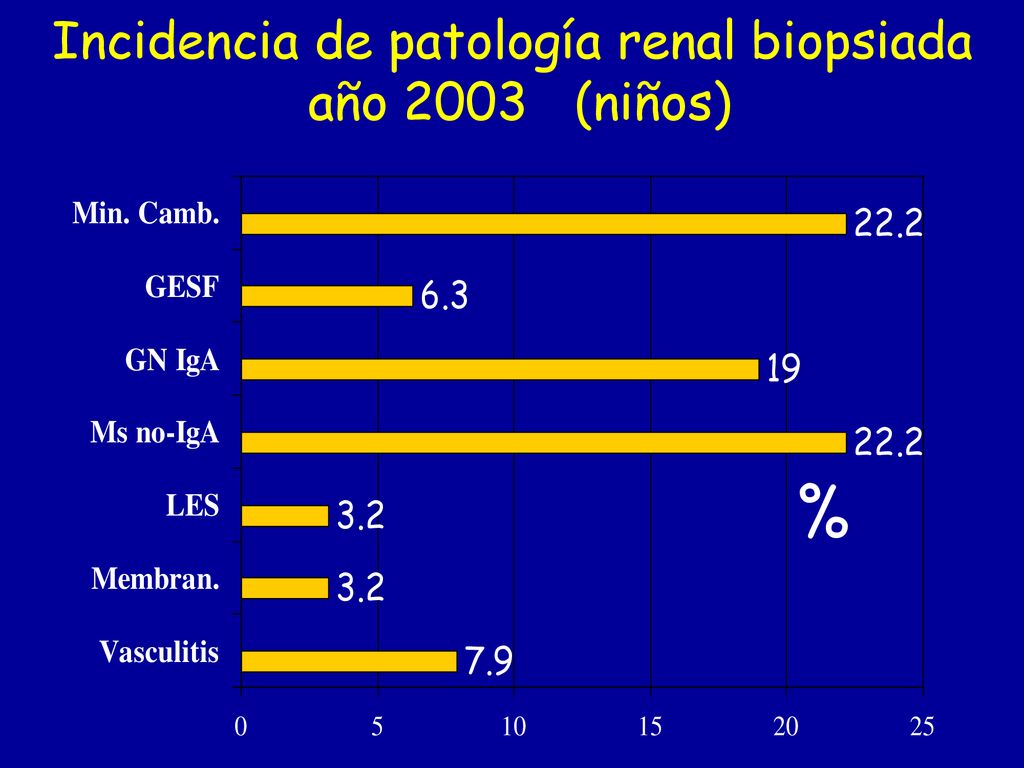 Incidencia de patología renal biopsiada año 2003 (niños)

Min. Camb. 22.2

GESF 6.3

GN IgA 19

Ms no-IgA 22.2

LES 3.2

Membran. 3.2

Vasculitis 7.9

%

0 5 10 15 20 25